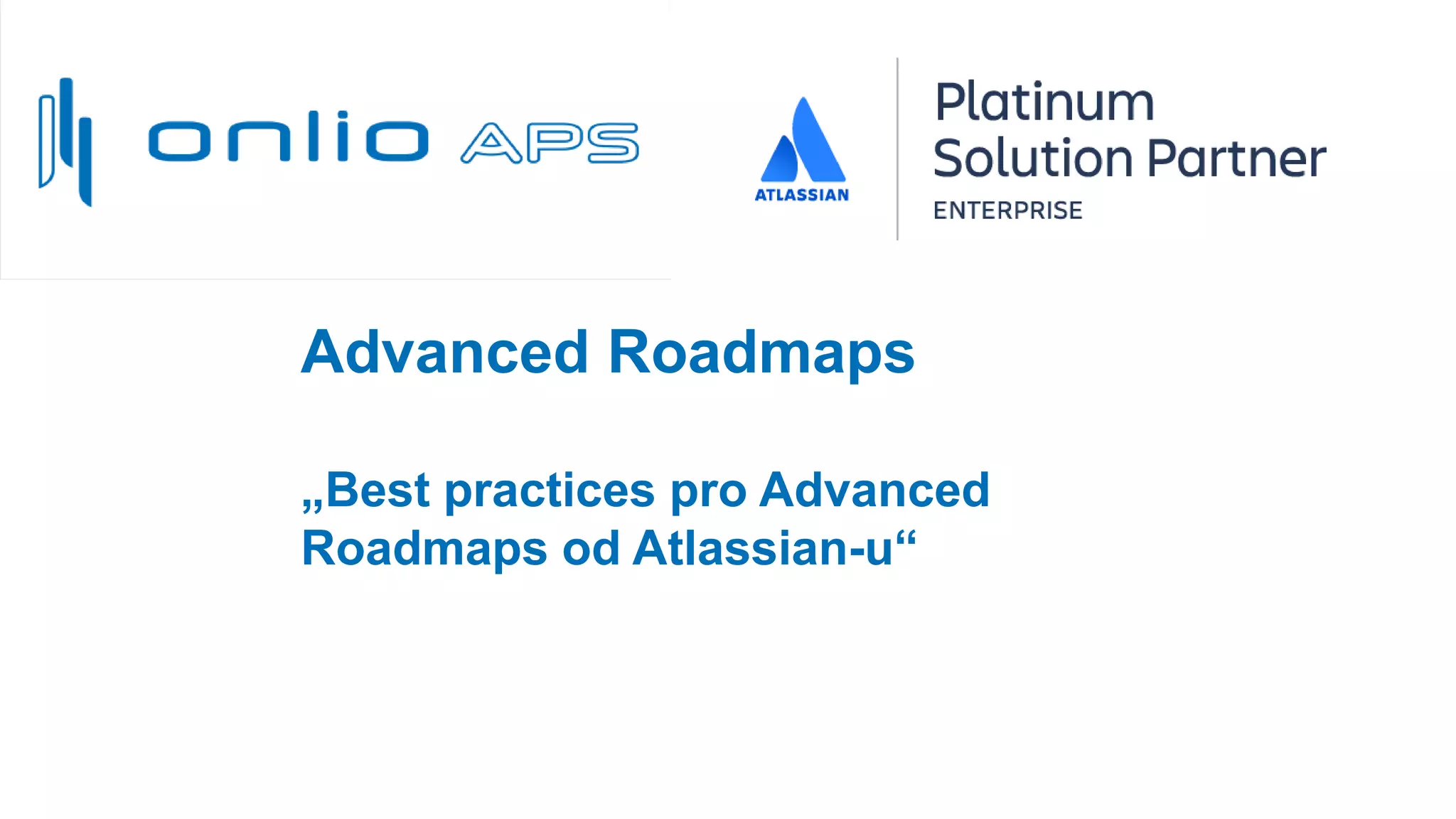 onlio APS

ATLASSIAN

Platinum Solution Partner
ENTERPRISE

Advanced Roadmaps

„Best practices pro Advanced Roadmaps od Atlassian-u“